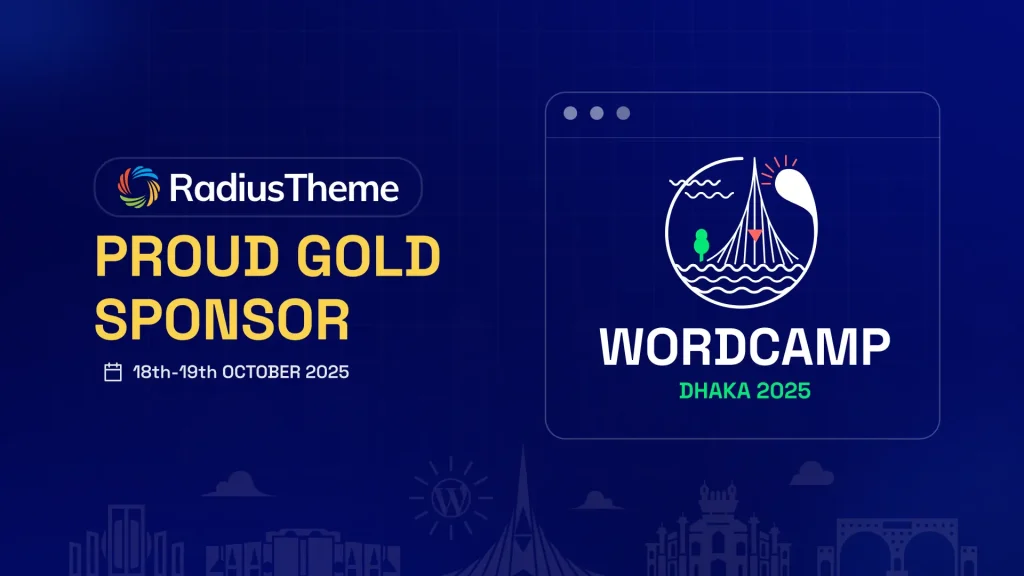 RadiusTheme

PROUD GOLD SPONSOR

18th-19th OCTOBER 2025

WORDCAMP

DHAKA 2025